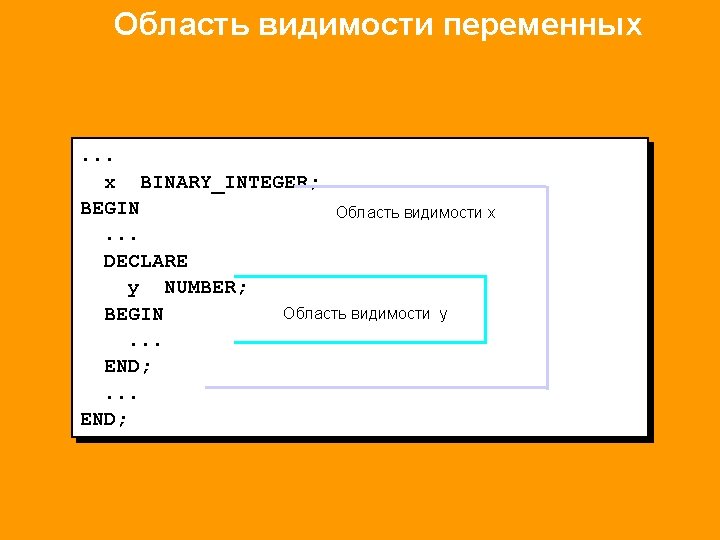 Область видимости переменных

...
  x  BINARY_INTEGER;
BEGIN
  ...
  DECLARE
    y  NUMBER;
  BEGIN
    ...
  END;
  ...
END;

Область видимости x

Область видимости y